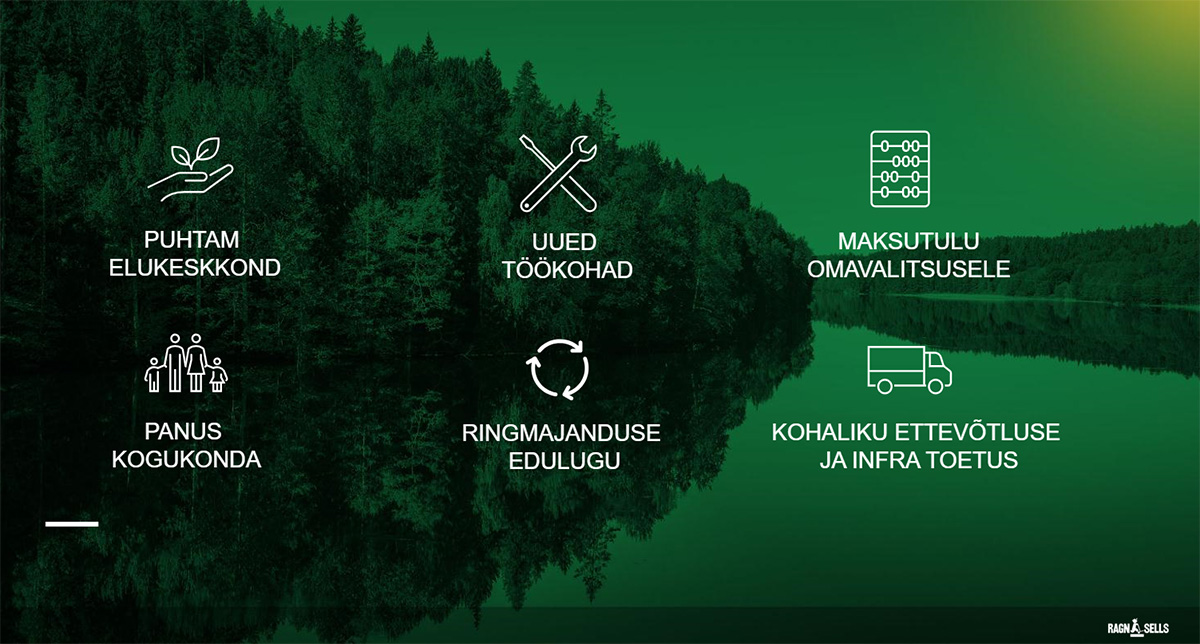 PUHTAM ELUKESKKOND

UUED TÖÖKOHAD

MAKSUTULU OMAVALITSUSELE

PANUS KOGUKONDA

RINGMAJANDUSE EDULUGU

KOHALIKU ETTEVÕTLUSE JA INFRA TOETUS

RAGN SELLS